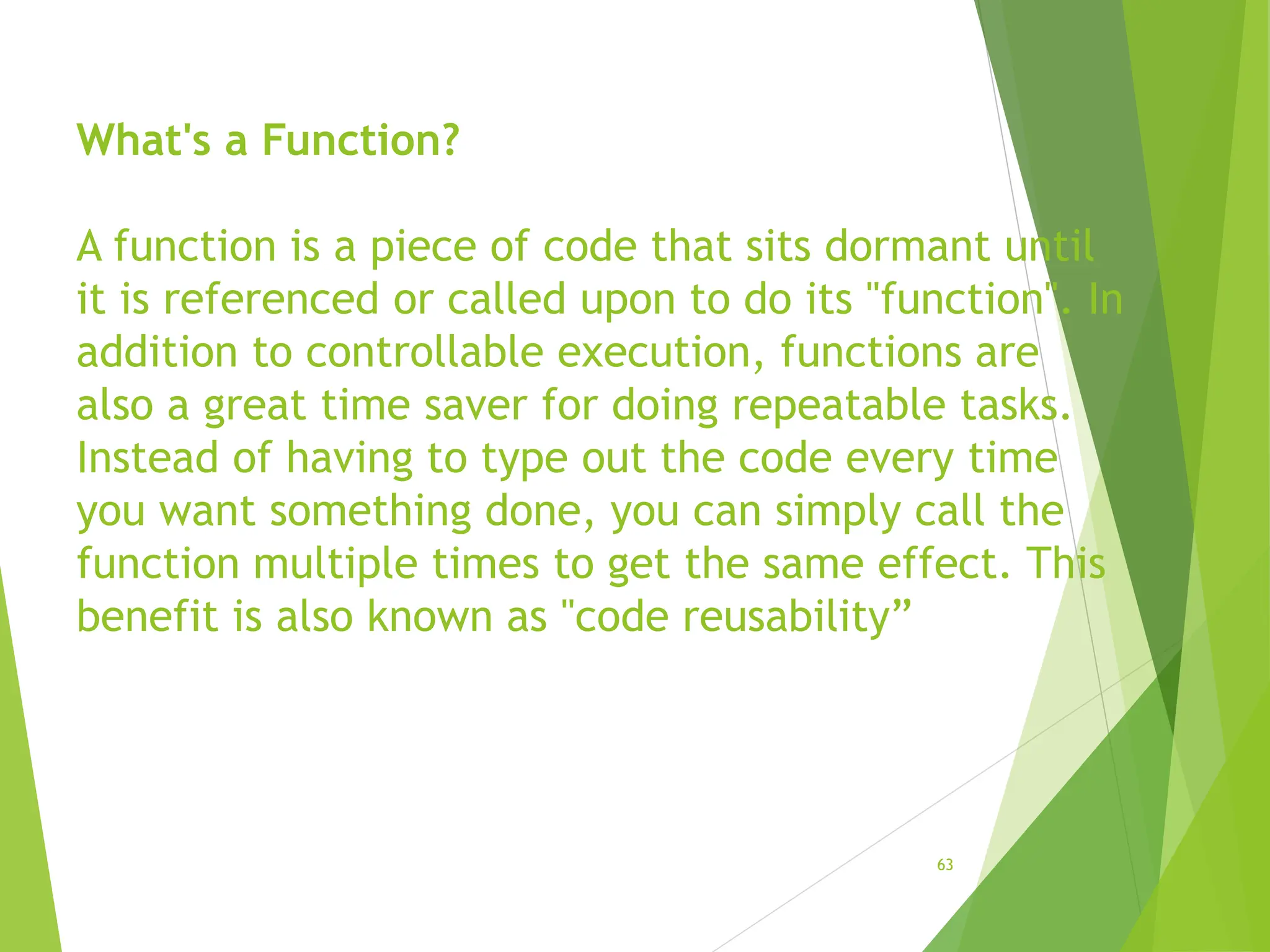 What's a Function?

A function is a piece of code that sits dormant until it is referenced or called upon to do its "function". In addition to controllable execution, functions are also a great time saver for doing repeatable tasks. Instead of having to type out the code every time you want something done, you can simply call the function multiple times to get the same effect. This benefit is also known as "code reusability”

63